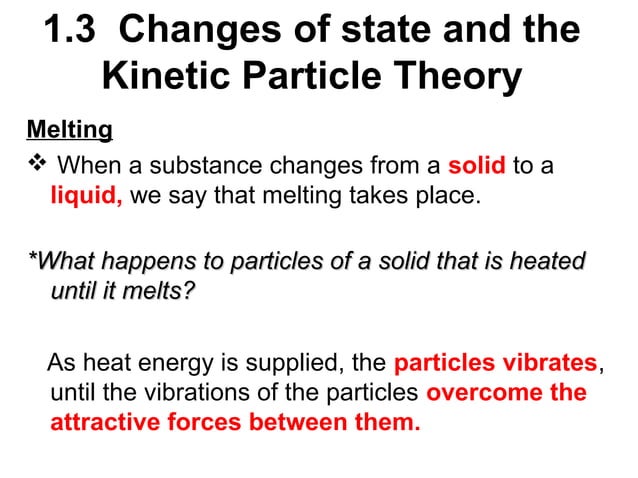 1.3 Changes of state and the Kinetic Particle Theory

Melting

❖ When a substance changes from a solid to a liquid, we say that melting takes place.

*What happens to particles of a solid that is heated until it melts?

As heat energy is supplied, the particles vibrates, until the vibrations of the particles overcome the attractive forces between them.